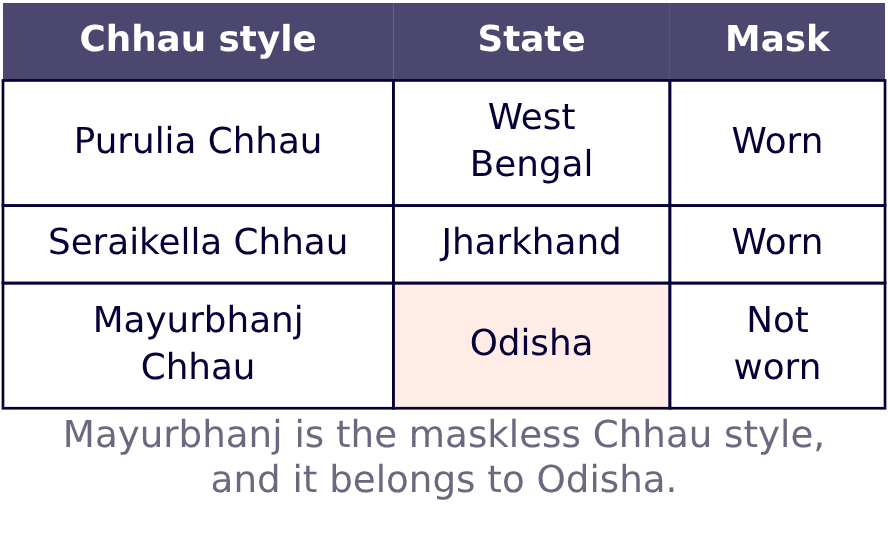 | Chhau style | State | Mask |
|---|---|---|
| Purulia Chhau | West Bengal | Worn |
| Seraikella Chhau | Jharkhand | Worn |
| Mayurbhanj Chhau | Odisha | Not worn |

Mayurbhanj is the maskless Chhau style, and it belongs to Odisha.